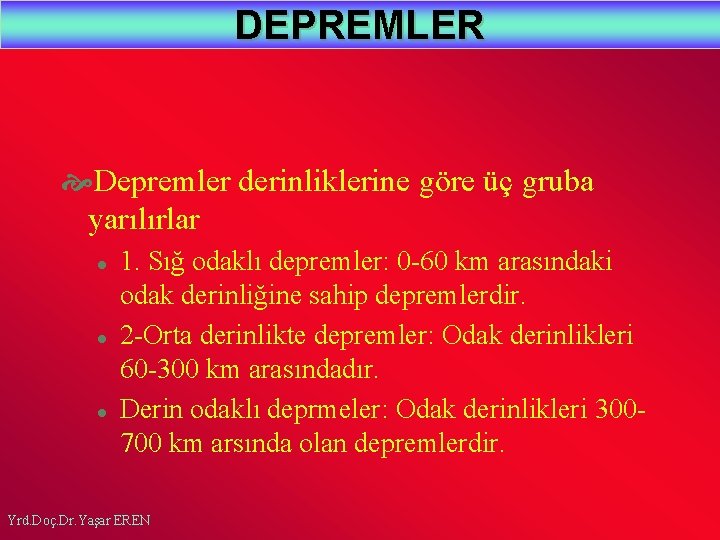 DEPREMLER

Depremler derinliklerine göre üç gruba yarılırlar

- 1. Sığ odaklı depremler: 0-60 km arasındaki odak derinliğine sahip depremlerdir.
- 2-Orta derinlikte depremler: Odak derinlikleri 60-300 km arasındadır.
- Derin odaklı deprmeler: Odak derinlikleri 300-700 km arsında olan depremlerdir.

Yrd.Doç.Dr. Yaşar EREN